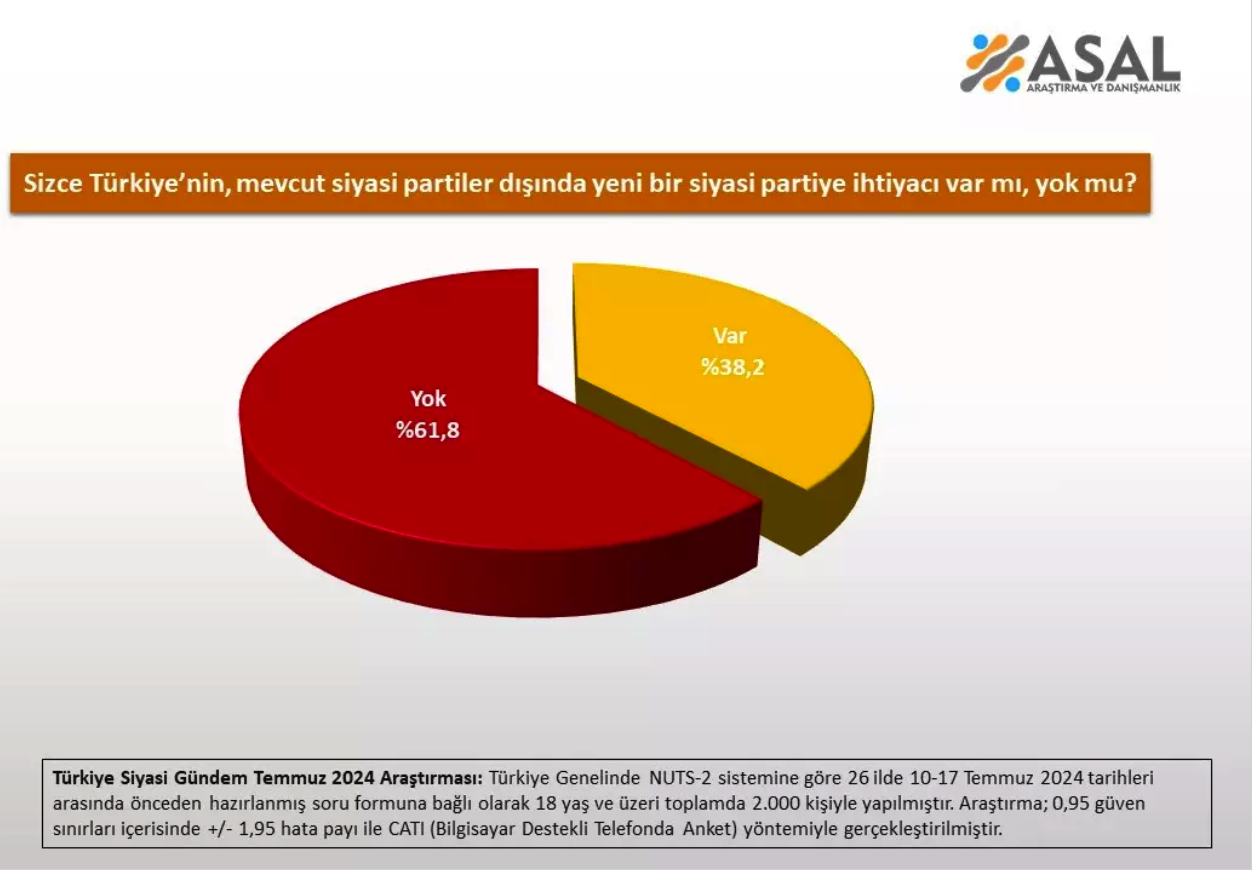 ASAL
ARAŞTIRMA VE DANIŞMANLIK

Sizce Türkiye'nin, mevcut siyasi partiler dışında yeni bir siyasi partiye ihtiyacı var mı, yok mu?

Var
%38,2

Yok
%61,8

Türkiye Siyasi Gündem Temmuz 2024 Araştırması: Türkiye Genelinde NUTS-2 sistemine göre 26 ilde 10-17 Temmuz 2024 tarihleri arasında önceden hazırlanmış soru formuna bağlı olarak 18 yaş ve üzeri toplamda 2.000 kişiyle yapılmıştır. Araştırma; 0,95 güven sınırları içerisinde +/- 1,95 hata payı ile CATI (Bilgisayar Destekli Telefonda Anket) yöntemiyle gerçekleştirilmiştir.